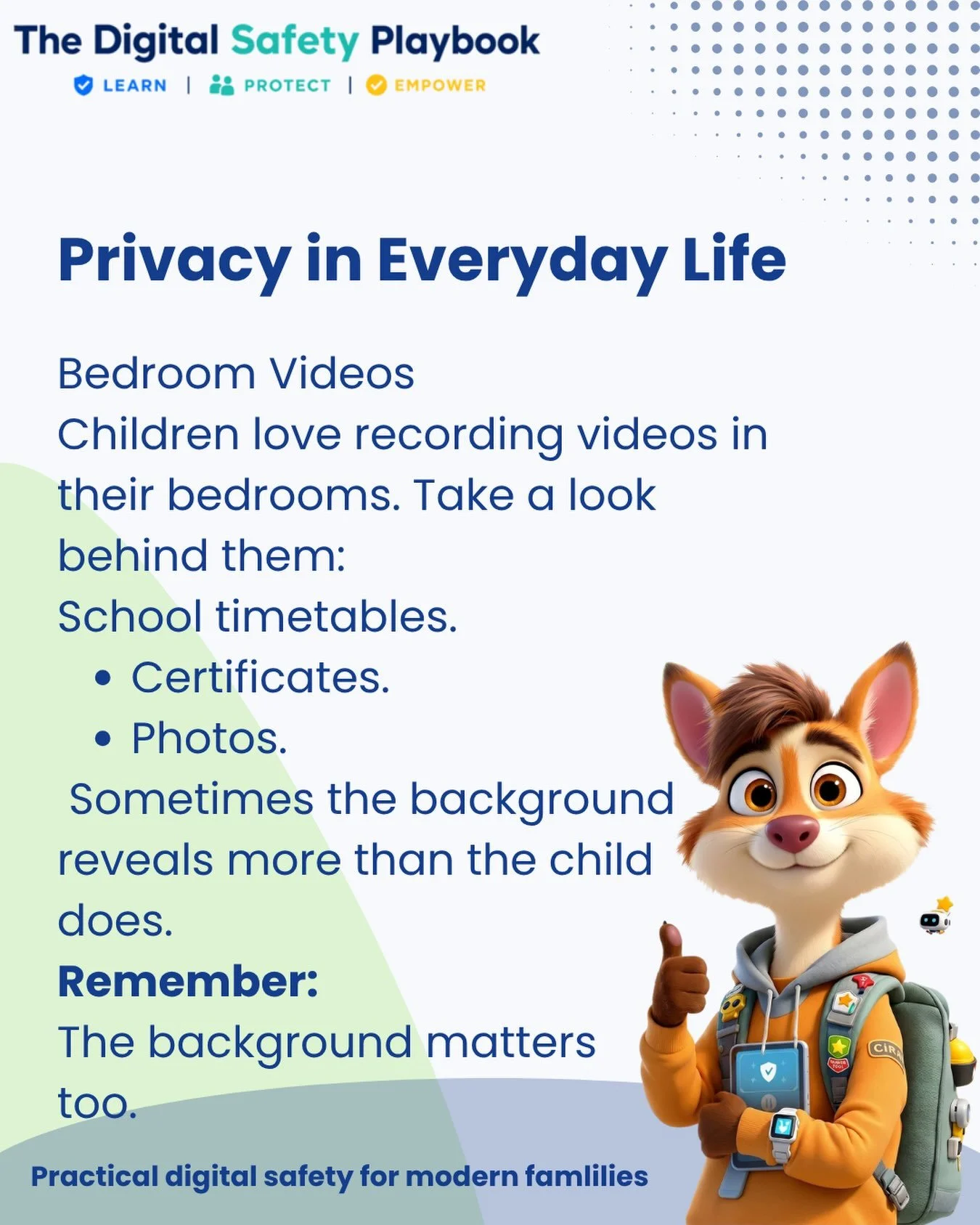 The Digital Safety Playbook

LEARN | PROTECT | EMPOWER

Privacy in Everyday Life

Bedroom Videos

Children love recording videos in their bedrooms. Take a look behind them:

School timetables.

• Certificates.
• Photos.

Sometimes the background reveals more than the child does.

Remember:

The background matters too.

Practical digital safety for modern famlilies